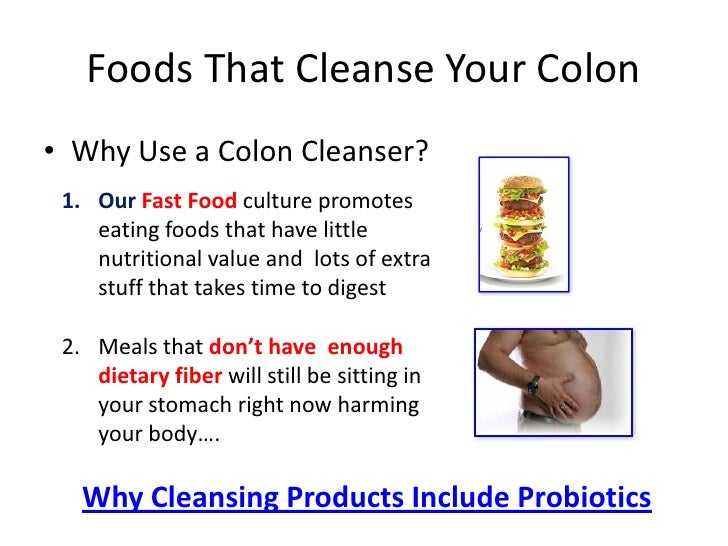 Foods That Cleanse Your Colon

• Why Use a Colon Cleanser?

1. Our Fast Food culture promotes eating foods that have little nutritional value and lots of extra stuff that takes time to digest

2. Meals that don't have enough dietary fiber will still be sitting in your stomach right now harming your body….

Why Cleansing Products Include Probiotics